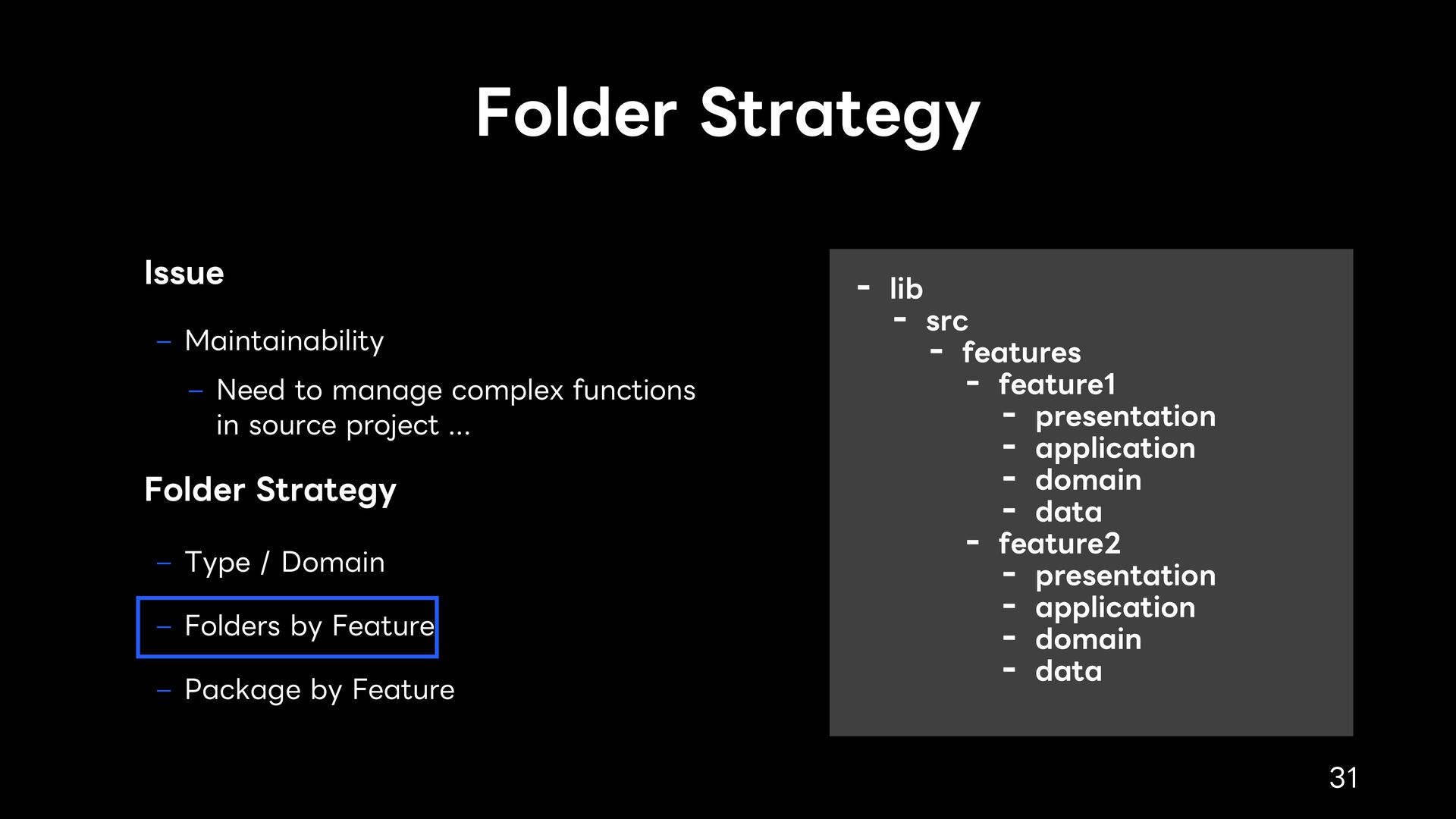 Folder Strategy

Issue

– Maintainability

– Need to manage complex functions in source project ...

Folder Strategy

– Type / Domain

– Folders by Feature

– Package by Feature

- lib
- src
- features
- feature1
- presentation
- application
- domain
- data
- feature2
- presentation
- application
- domain
- data

31